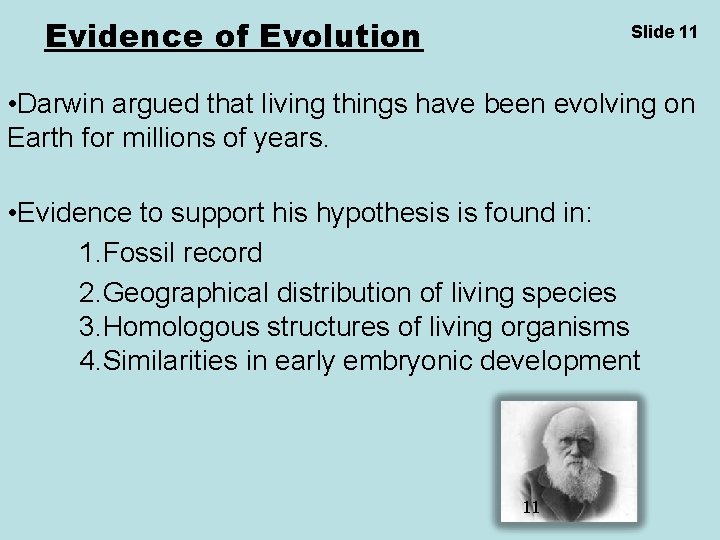 Evidence of Evolution

Slide 11

•Darwin argued that living things have been evolving on Earth for millions of years.

•Evidence to support his hypothesis is found in:

1.Fossil record

2.Geographical distribution of living species

3.Homologous structures of living organisms

4.Similarities in early embryonic development

11